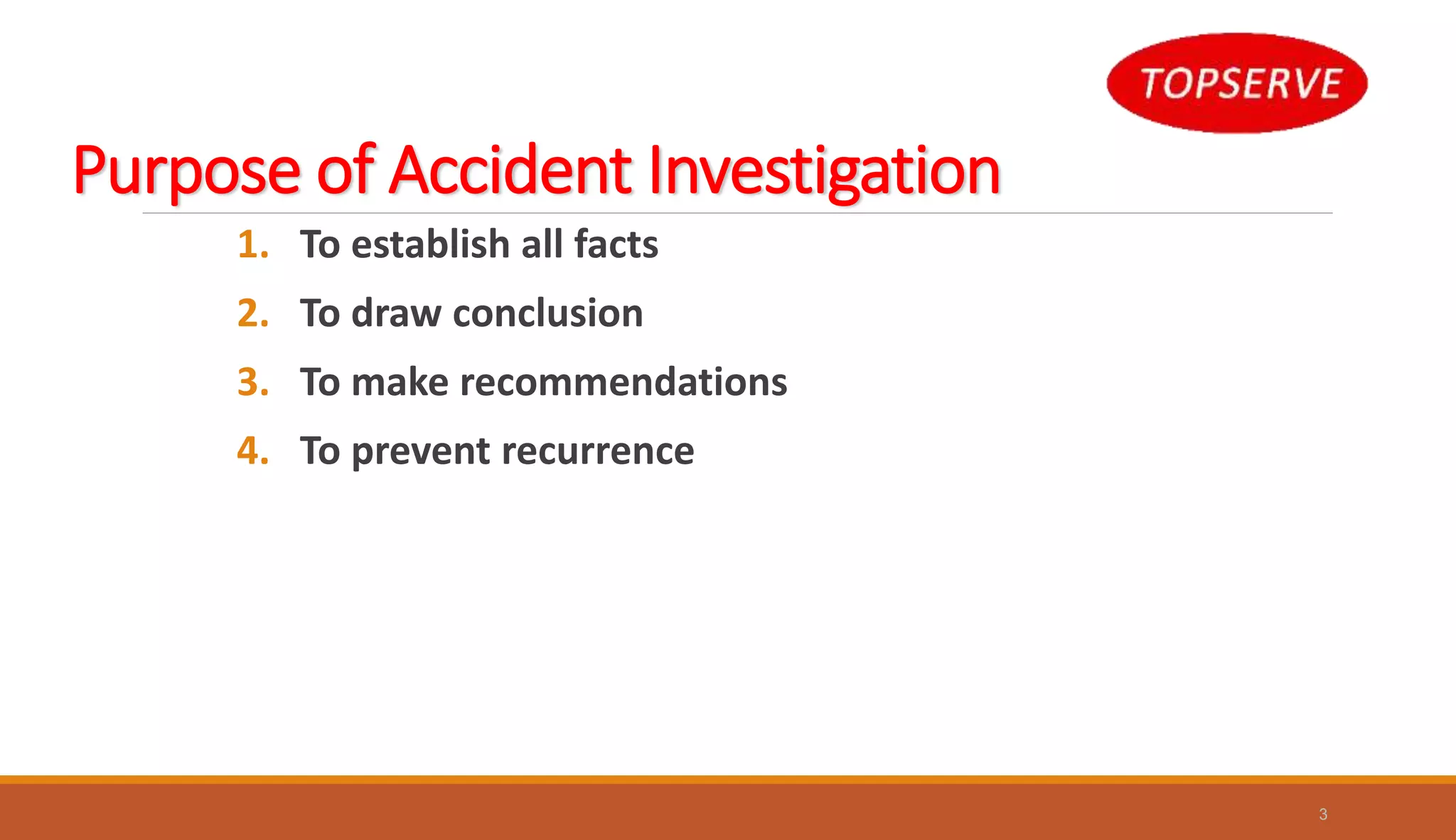 TOPSERVE

Purpose of Accident Investigation

1. To establish all facts
2. To draw conclusion
3. To make recommendations
4. To prevent recurrence

3